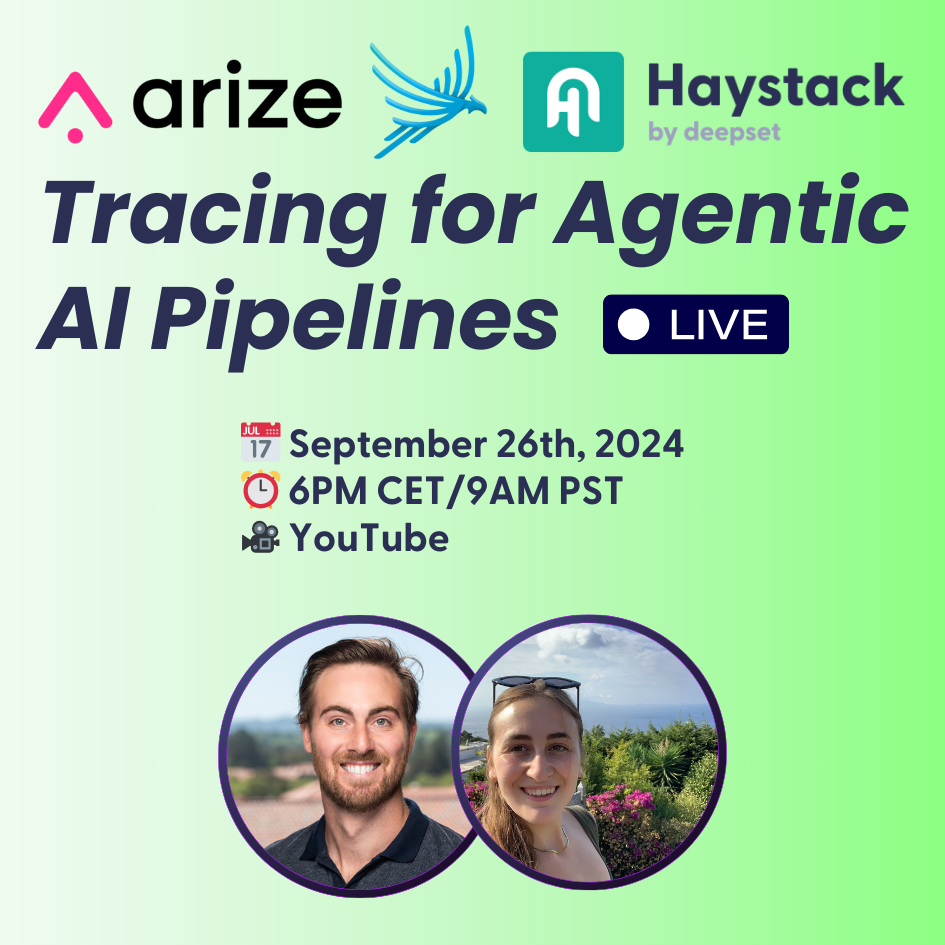 arize

Haystack
by deepset

Tracing for Agentic AI Pipelines

LIVE

JUL 17 September 26th, 2024
6PM CET/9AM PST
YouTube